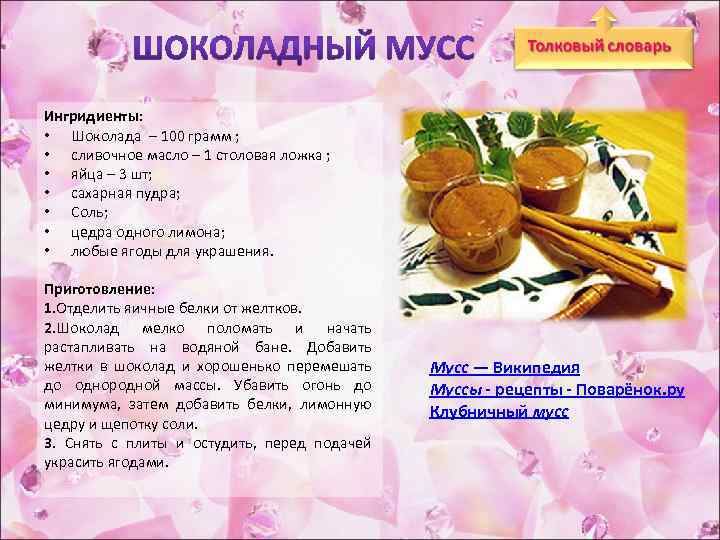 ШОКОЛАДНЫЙ МУСС

Толковый словарь

Ингридиенты:
• Шоколада – 100 грамм ;
• сливочное масло – 1 столовая ложка ;
• яйца – 3 шт;
• сахарная пудра;
• Соль;
• цедра одного лимона;
• любые ягоды для украшения.

Приготовление:
1.Отделить яичные белки от желтков.
2.Шоколад мелко поломать и начать растапливать на водяной бане. Добавить желтки в шоколад и хорошенько перемешать до однородной массы. Убавить огонь до минимума, затем добавить белки, лимонную цедру и щепотку соли.
3. Снять с плиты и остудить, перед подачей украсить ягодами.

Мусс — Википедия
Муссы - рецепты - Поварёнок.ру
Клубничный мусс